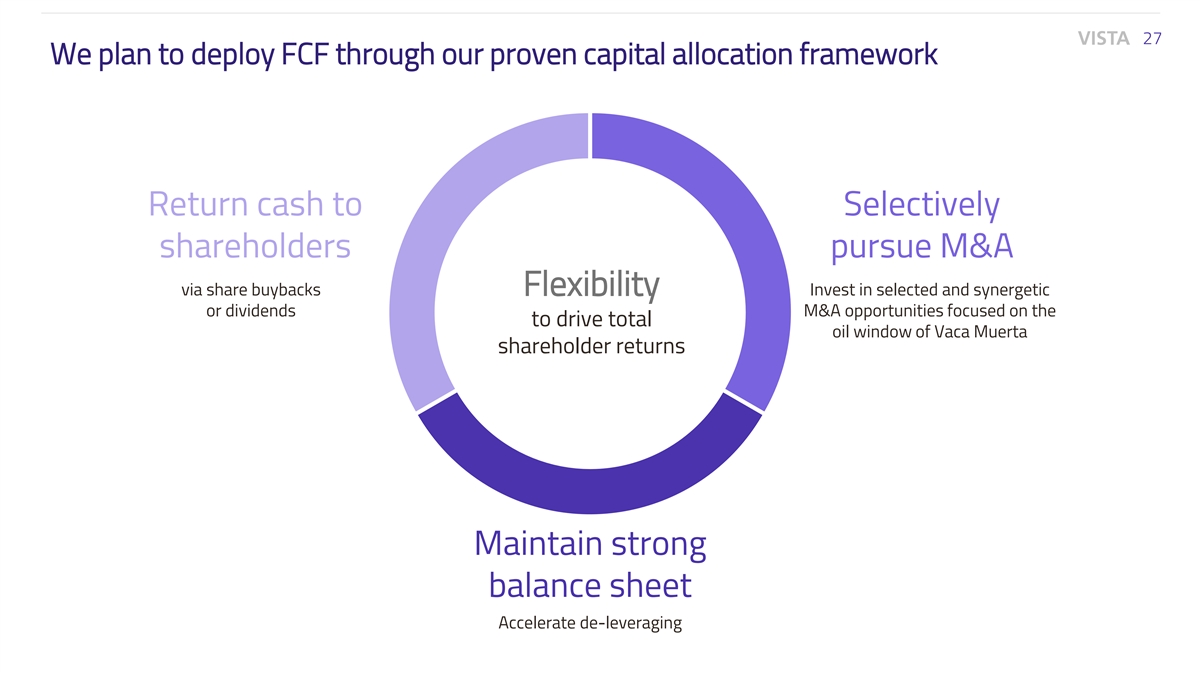 VISTA 27

We plan to deploy FCF through our proven capital allocation framework

Return cash to shareholders

via share buybacks or dividends

Flexibility

to drive total shareholder returns

Selectively pursue M&A

Invest in selected and synergetic M&A opportunities focused on the oil window of Vaca Muerta

Maintain strong balance sheet

Accelerate de-leveraging